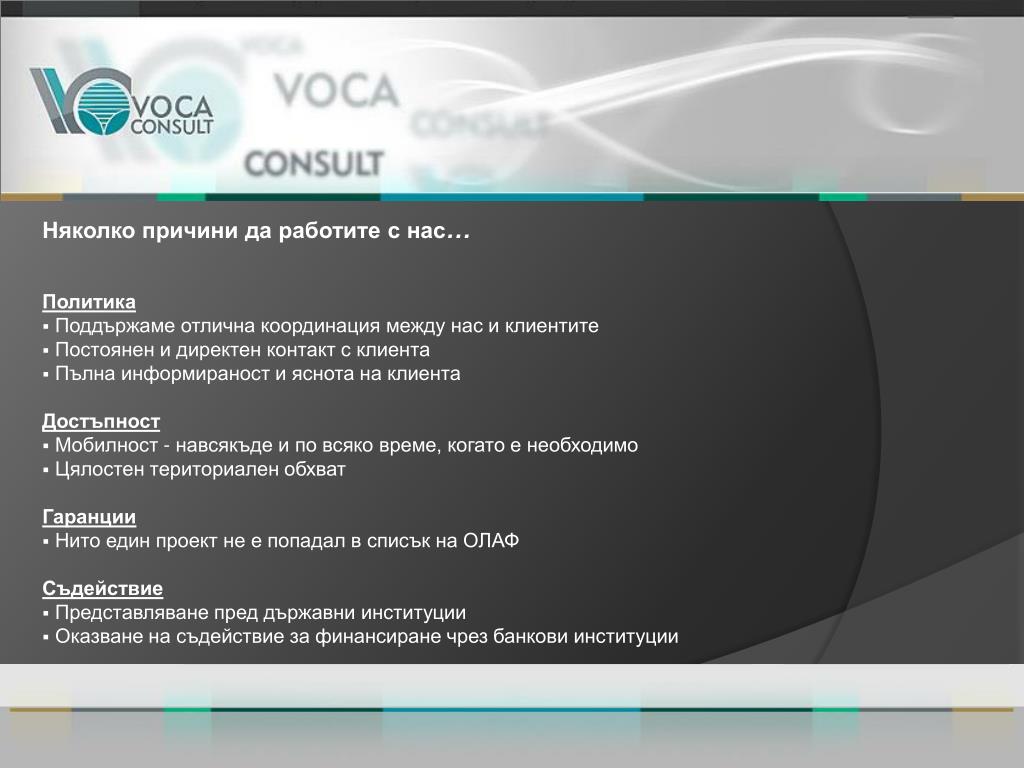 VOCA CONSULT

VOCA
VOCA
CONSULT
CONSULT

Няколко причини да работите с нас…

Политика
▪ Поддържаме отлична координация между нас и клиентите
▪ Постоянен и директен контакт с клиента
▪ Пълна информираност и яснота на клиента

Достъпност
▪ Мобилност - навсякъде и по всяко време, когато е необходимо
▪ Цялостен териториален обхват

Гаранции
▪ Нито един проект не е попадал в списък на ОЛАФ

Съдействие
▪ Представляване пред държавни институции
▪ Оказване на съдействие за финансиране чрез банкови институции